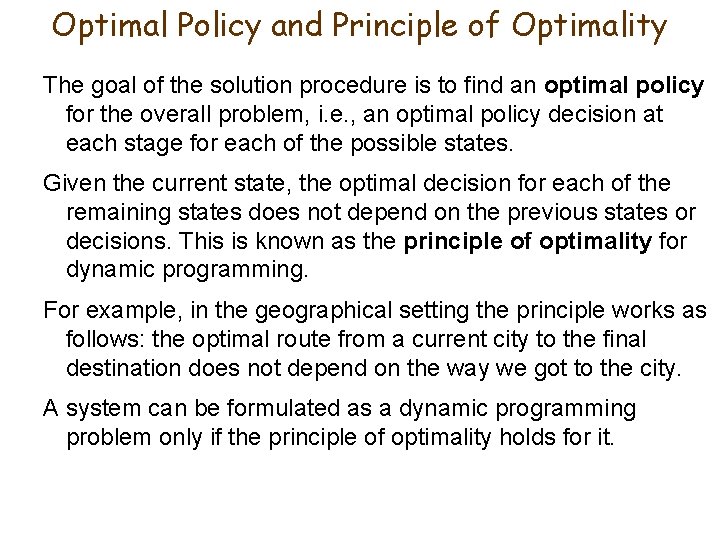 Optimal Policy and Principle of Optimality

The goal of the solution procedure is to find an optimal policy for the overall problem, i.e., an optimal policy decision at each stage for each of the possible states.

Given the current state, the optimal decision for each of the remaining states does not depend on the previous states or decisions. This is known as the principle of optimality for dynamic programming.

For example, in the geographical setting the principle works as follows: the optimal route from a current city to the final destination does not depend on the way we got to the city.

A system can be formulated as a dynamic programming problem only if the principle of optimality holds for it.